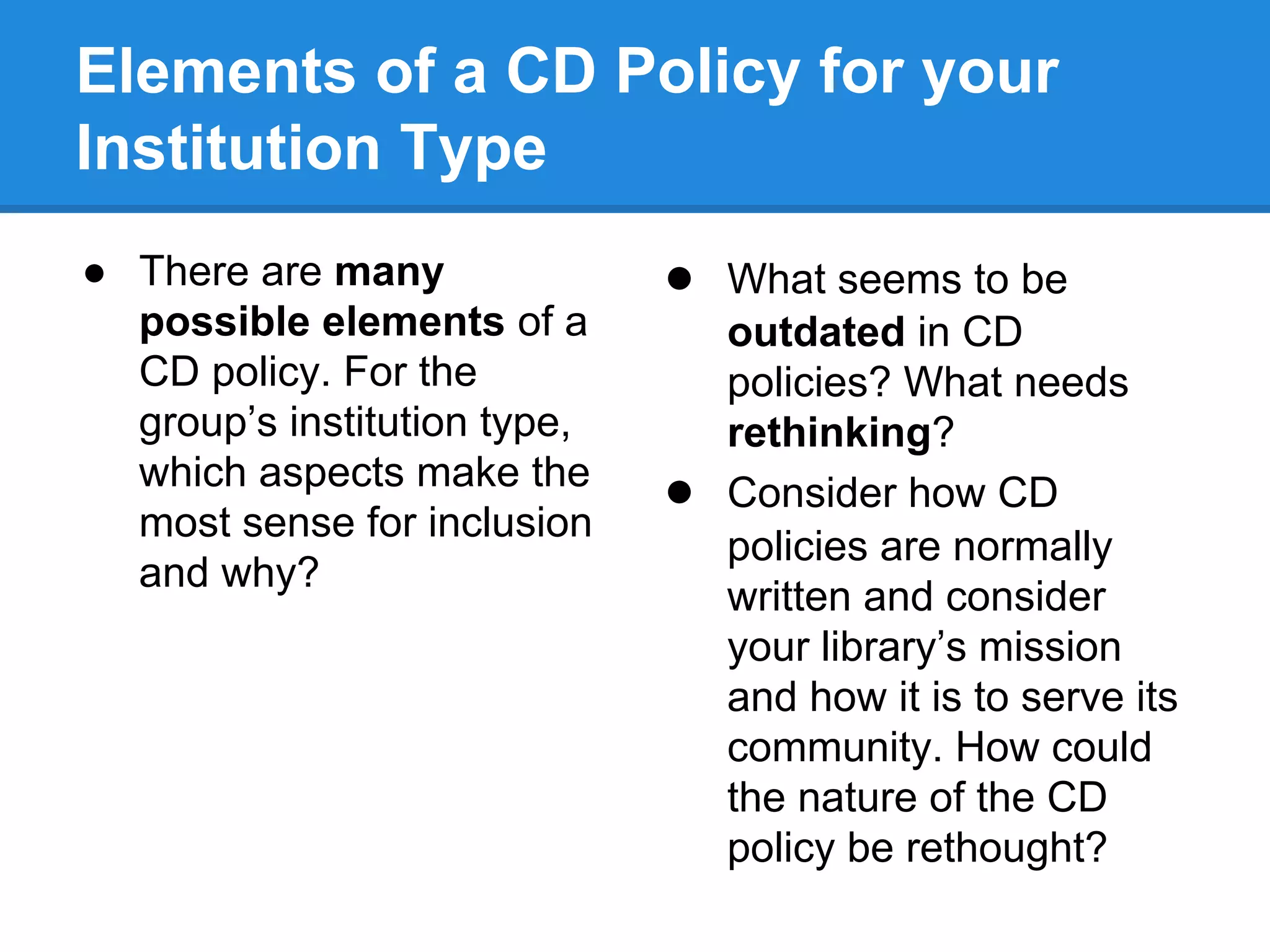 Elements of a CD Policy for your Institution Type

● There are many possible elements of a CD policy. For the group's institution type, which aspects make the most sense for inclusion and why?

● What seems to be outdated in CD policies? What needs rethinking?

● Consider how CD policies are normally written and consider your library's mission and how it is to serve its community. How could the nature of the CD policy be rethought?